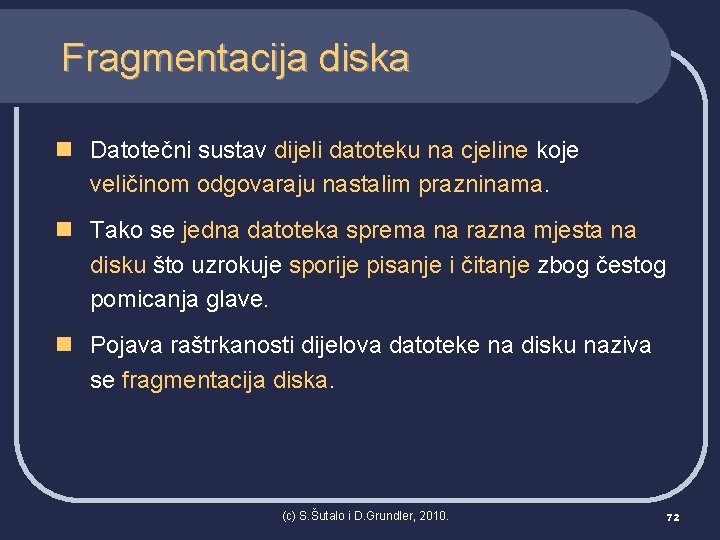 Fragmentacija diska

Datotečni sustav dijeli datoteku na cjeline koje veličinom odgovaraju nastalim prazninama.

Tako se jedna datoteka sprema na razna mjesta na disku što uzrokuje sporije pisanje i čitanje zbog čestog pomicanja glave.

Pojava raštrkanosti dijelova datoteke na disku naziva se fragmentacija diska.

(c) S.Šutalo i D.Grundler, 2010.

72